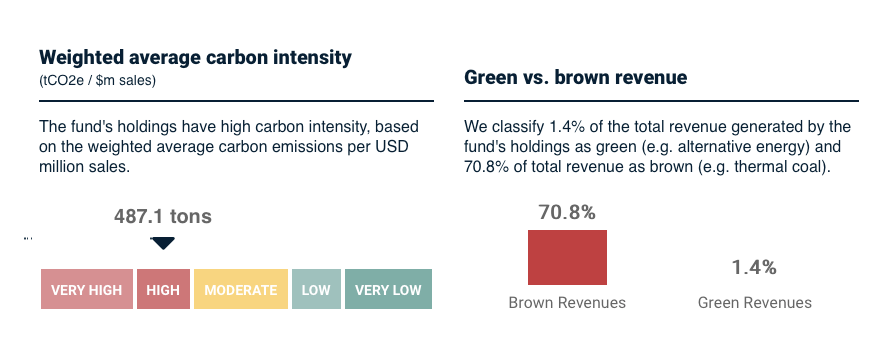 Weighted average carbon intensity
(tCO2e / $m sales)

The fund's holdings have high carbon intensity, based on the weighted average carbon emissions per USD million sales.

487.1 tons

VERY HIGH HIGH MODERATE LOW VERY LOW

Green vs. brown revenue

We classify 1.4% of the total revenue generated by the fund's holdings as green (e.g. alternative energy) and 70.8% of total revenue as brown (e.g. thermal coal).

70.8%

Brown Revenues

1.4%

Green Revenues